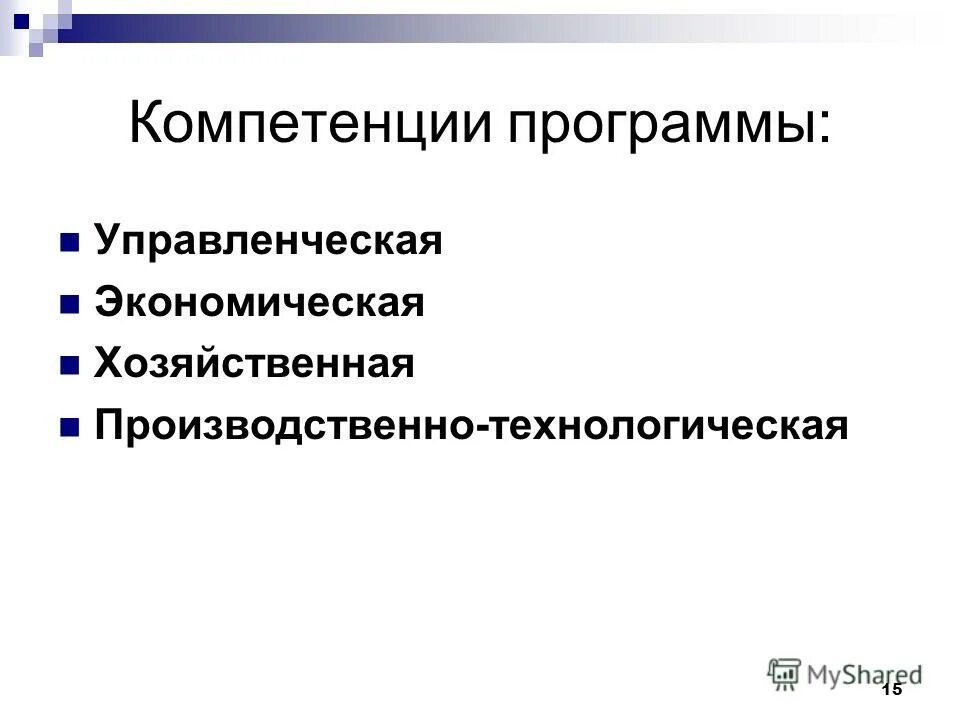 Компетенции программы:

Управленческая
Экономическая
Хозяйственная
Производственно-технологическая

MyShared
15